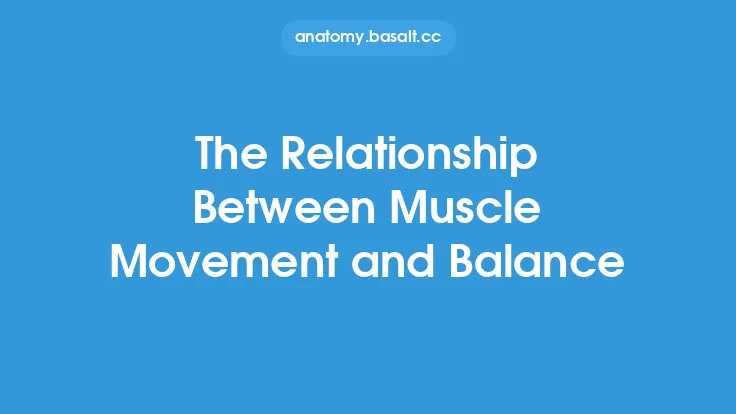 anatomy.basalt.cc

The Relationship Between Muscle Movement and Balance